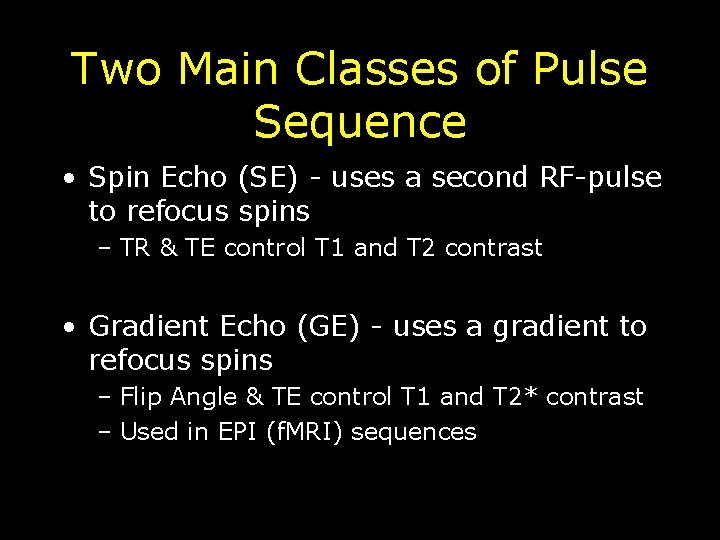 Two Main Classes of Pulse Sequence

• Spin Echo (SE) - uses a second RF-pulse to refocus spins
– TR & TE control T1 and T2 contrast

• Gradient Echo (GE) - uses a gradient to refocus spins
– Flip Angle & TE control T1 and T2* contrast
– Used in EPI (fMRI) sequences